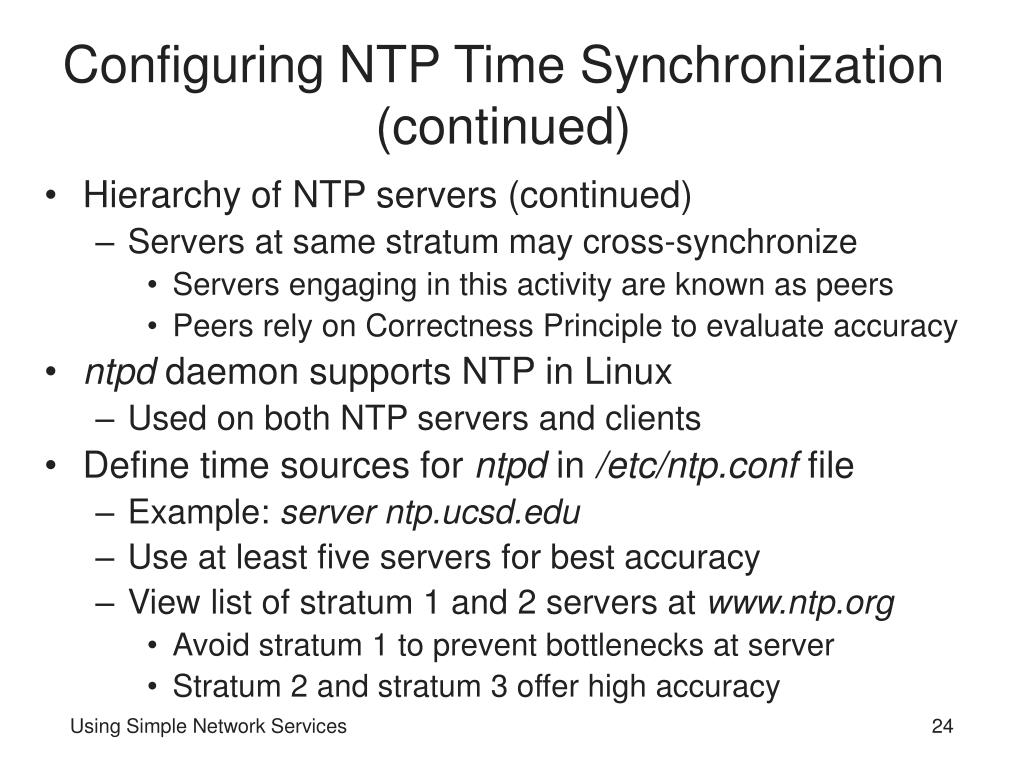 Configuring NTP Time Synchronization (continued)

• Hierarchy of NTP servers (continued)
 – Servers at same stratum may cross-synchronize
  • Servers engaging in this activity are known as peers
  • Peers rely on Correctness Principle to evaluate accuracy
• ntpd daemon supports NTP in Linux
 – Used on both NTP servers and clients
• Define time sources for ntpd in /etc/ntp.conf file
 – Example: server ntp.ucsd.edu
 – Use at least five servers for best accuracy
 – View list of stratum 1 and 2 servers at www.ntp.org
  • Avoid stratum 1 to prevent bottlenecks at server
  • Stratum 2 and stratum 3 offer high accuracy

Using Simple Network Services

24